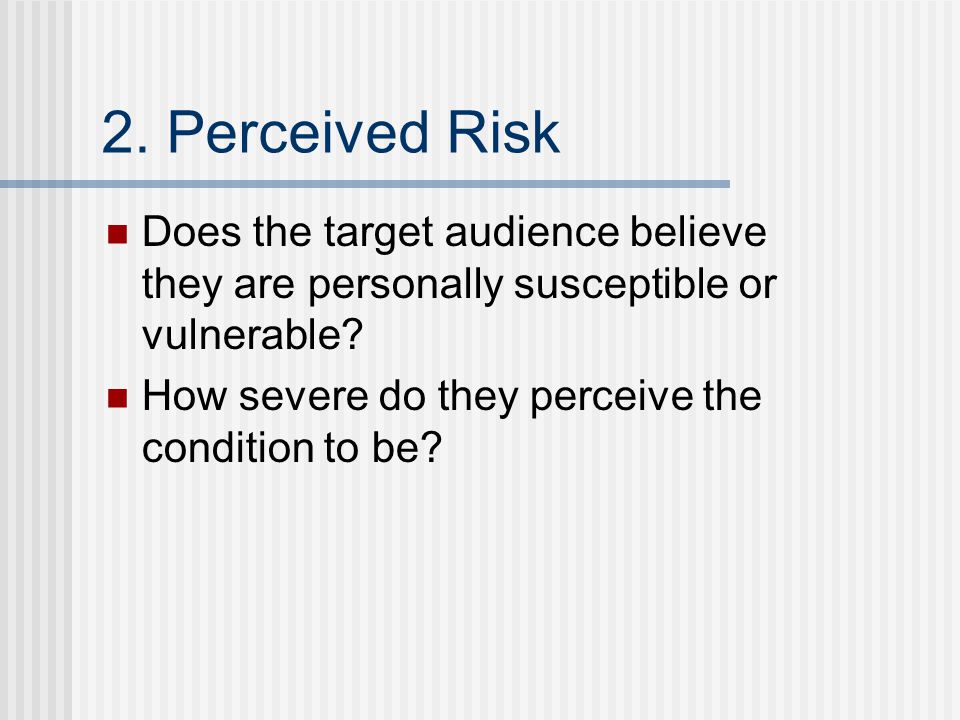 2. Perceived Risk

- Does the target audience believe they are personally susceptible or vulnerable?
- How severe do they perceive the condition to be?